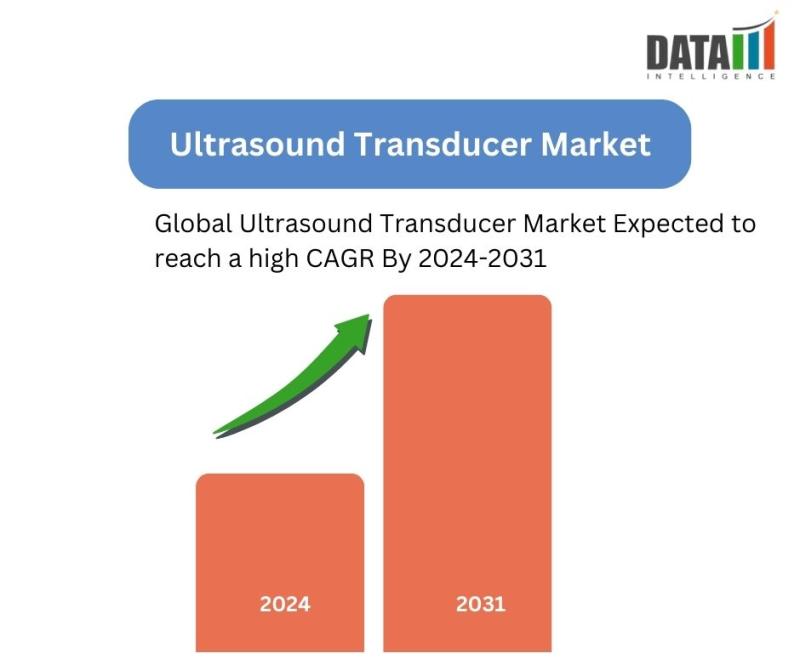 DATA
INTELLIGENCE

Ultrasound Transducer Market

Global Ultrasound Transducer Market Expected to reach a high CAGR By 2024-2031

2024

2031